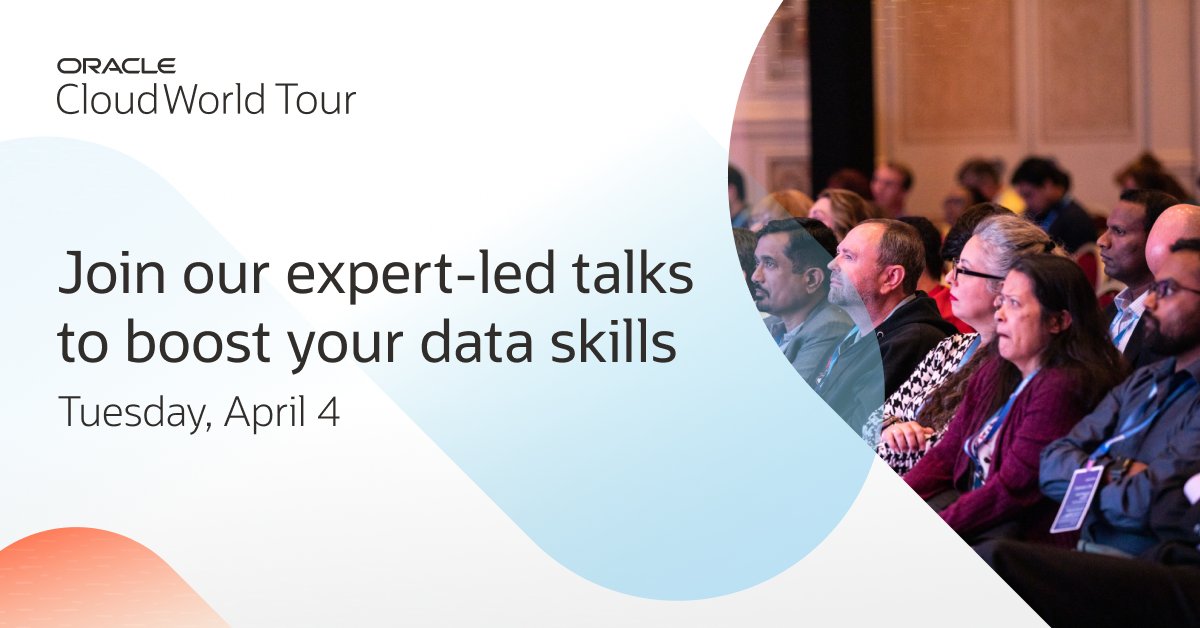 ORACLE
CloudWorld Tour

Join our expert-led talks to boost your data skills

Tuesday, April 4